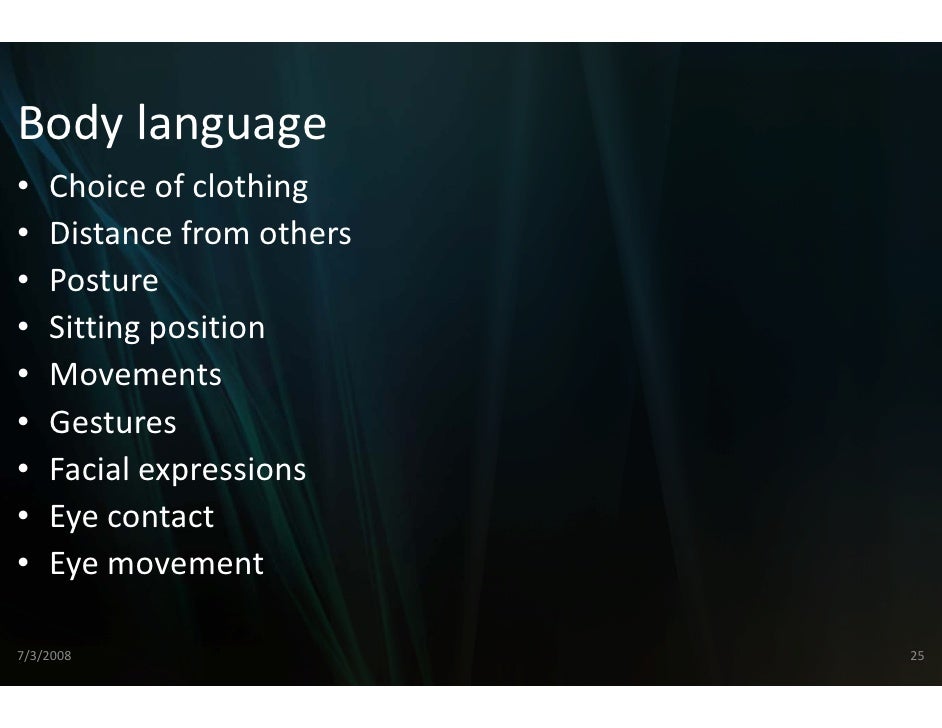 Body language

• Choice of clothing
• Distance from others
• Posture
• Sitting position
• Movements
• Gestures
• Facial expressions
• Eye contact
• Eye movement

7/3/2008

25